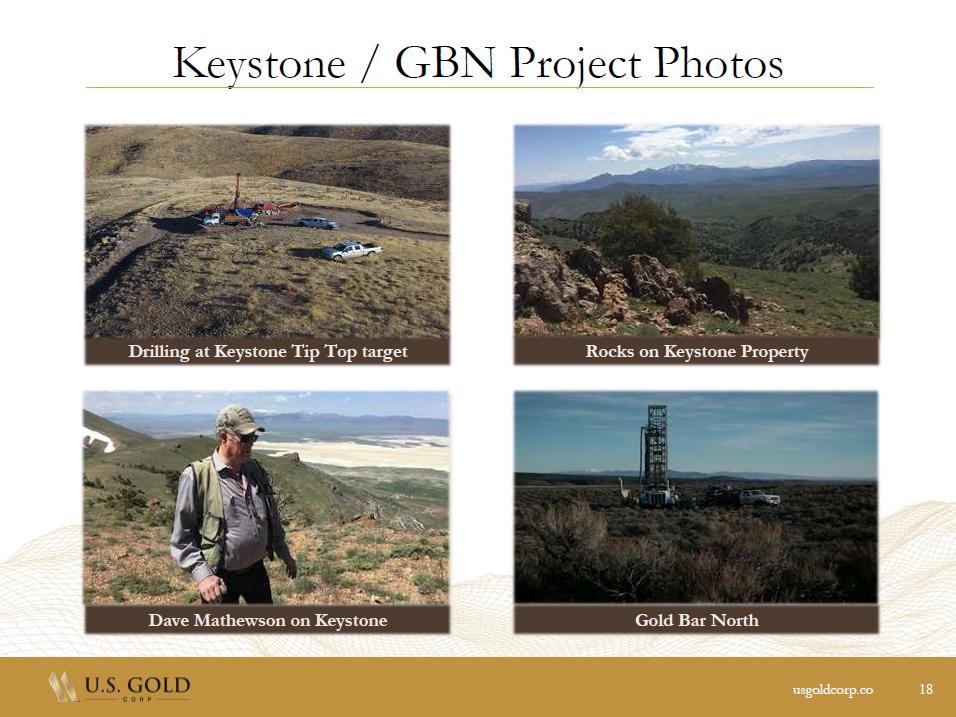 Keystone / GBN Project Photos

Drilling at Keystone Tip Top target

Rocks on Keystone Property

Dave Mathewson on Keystone

Gold Bar North

U.S. GOLD CORP

usgoldcorp.co

18